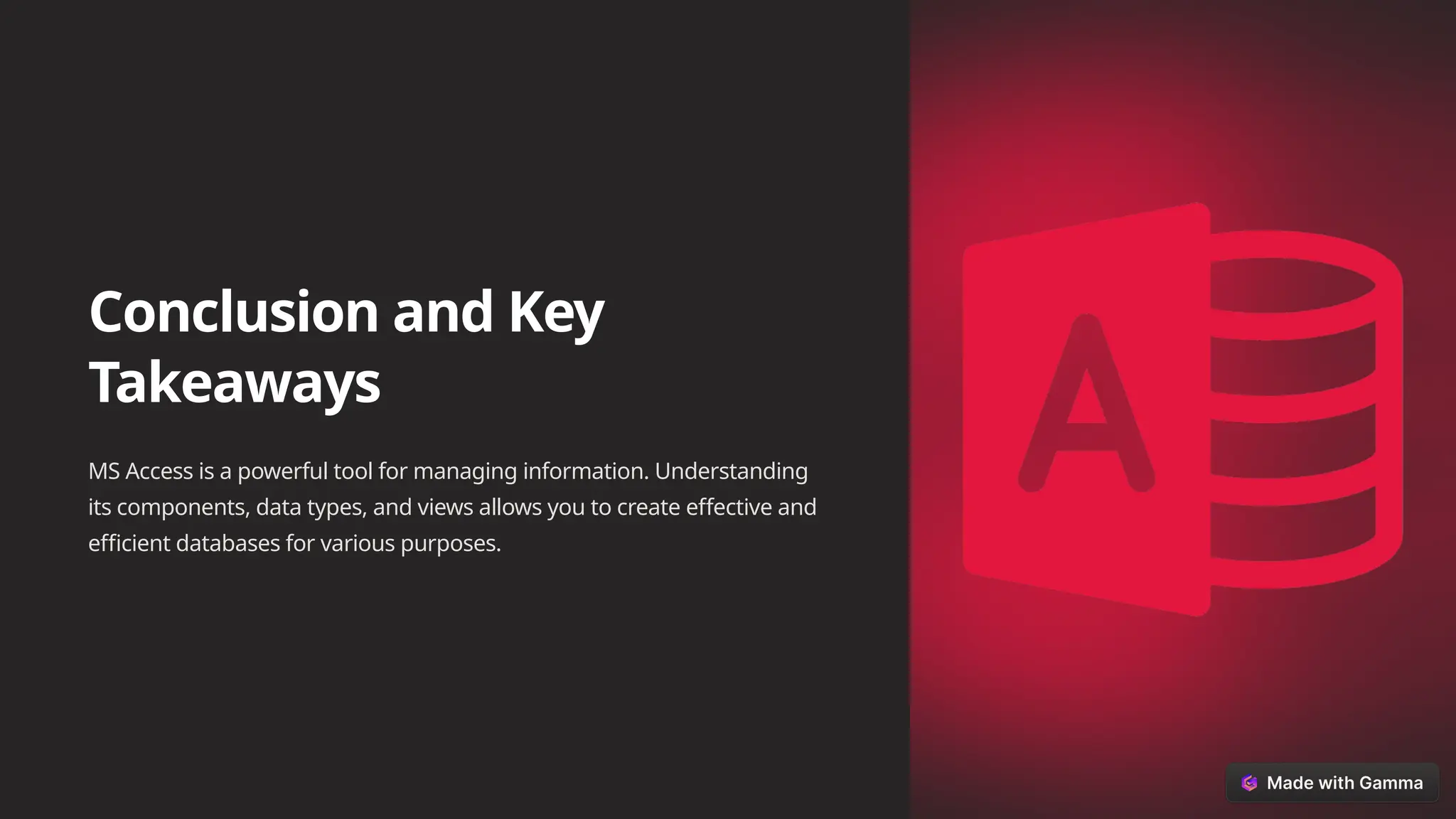 Conclusion and Key Takeaways

MS Access is a powerful tool for managing information. Understanding its components, data types, and views allows you to create effective and efficient databases for various purposes.

A

Made with Gamma